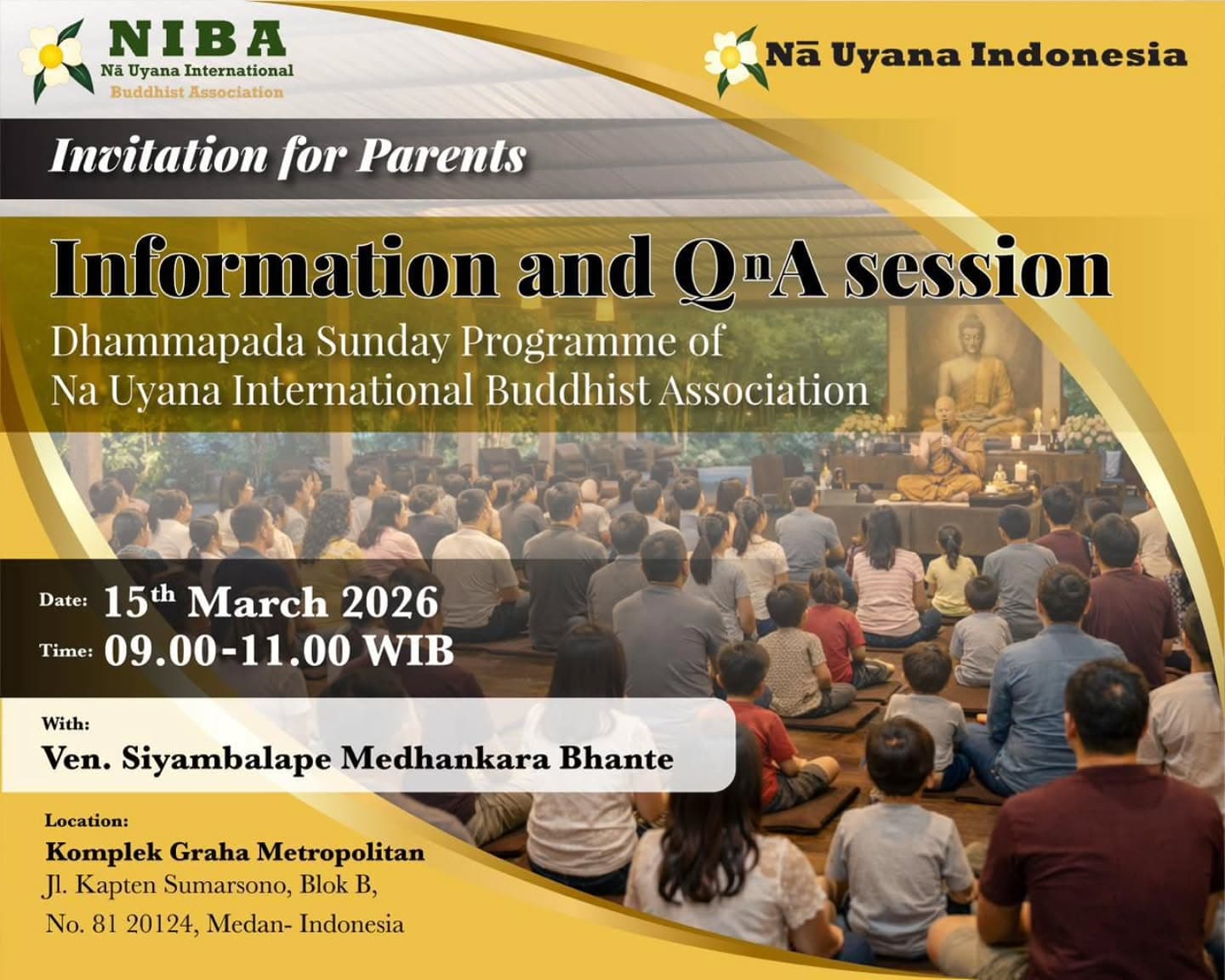 NIBA
Nā Uyana International
Buddhist Association

Nā Uyana Indonesia

Invitation for Parents

Information and QnA session

Dhammapada Sunday Programme of Na Uyana International Buddhist Association

Date: 15th March 2026
Time: 09.00-11.00 WIB

With:
Ven. Siyambalape Medhankara Bhante

Location:
Komplek Graha Metropolitan
Jl. Kapten Sumarsono, Blok B,
No. 81 20124, Medan- Indonesia